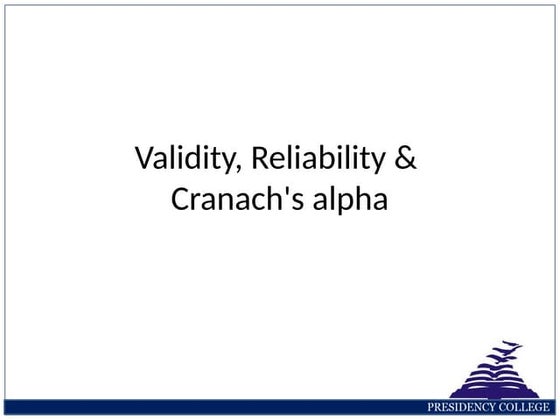 Validity, Reliability & Cranach's alpha

PRESIDENCY COLLEGE